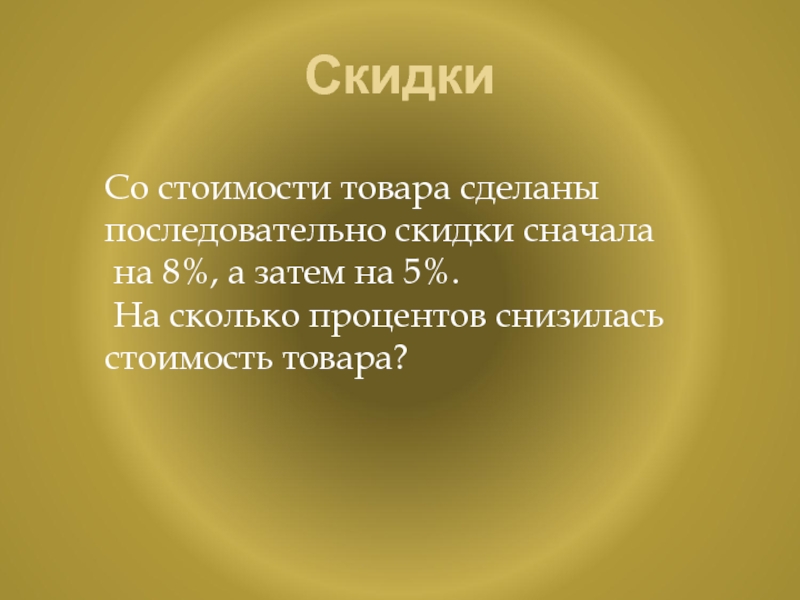 Скидки

Со стоимости товара сделаны последовательно скидки сначала на 8%, а затем на 5%.
На сколько процентов снизилась стоимость товара?